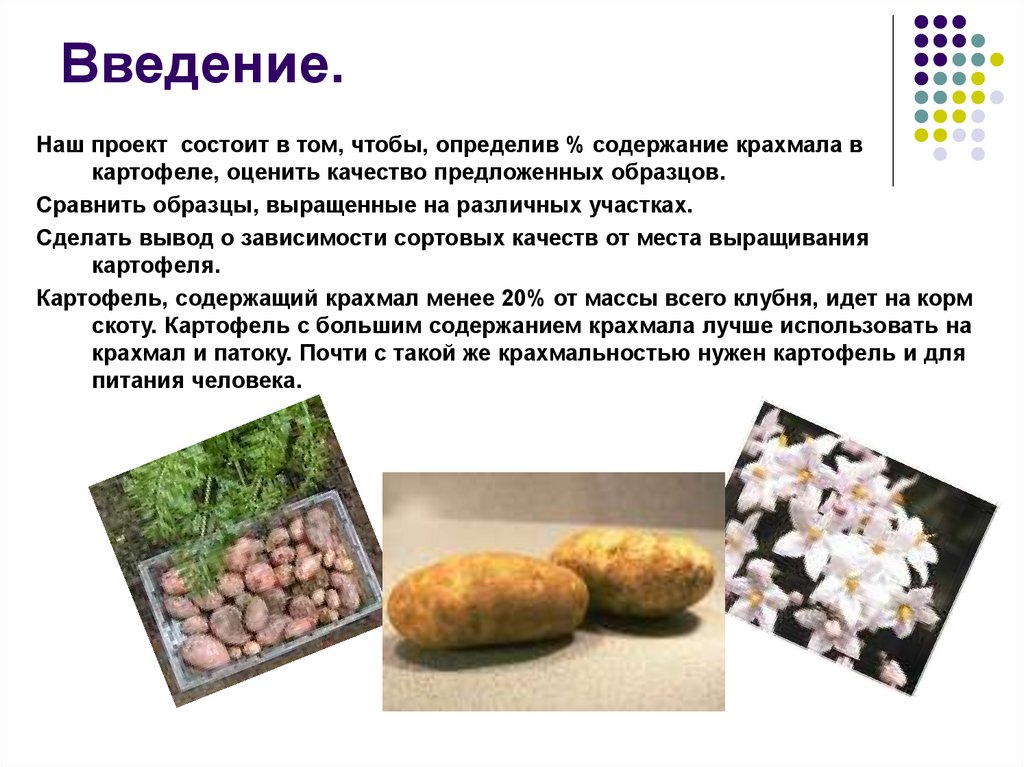 Введение.

Наш проект состоит в том, чтобы, определив % содержание крахмала в картофеле, оценить качество предложенных образцов.

Сравнить образцы, выращенные на различных участках.

Сделать вывод о зависимости сортовых качеств от места выращивания картофеля.

Картофель, содержащий крахмал менее 20% от массы всего клубня, идет на корм скоту. Картофель с большим содержанием крахмала лучше использовать на крахмал и патоку. Почти с такой же крахмальностью нужен картофель и для питания человека.